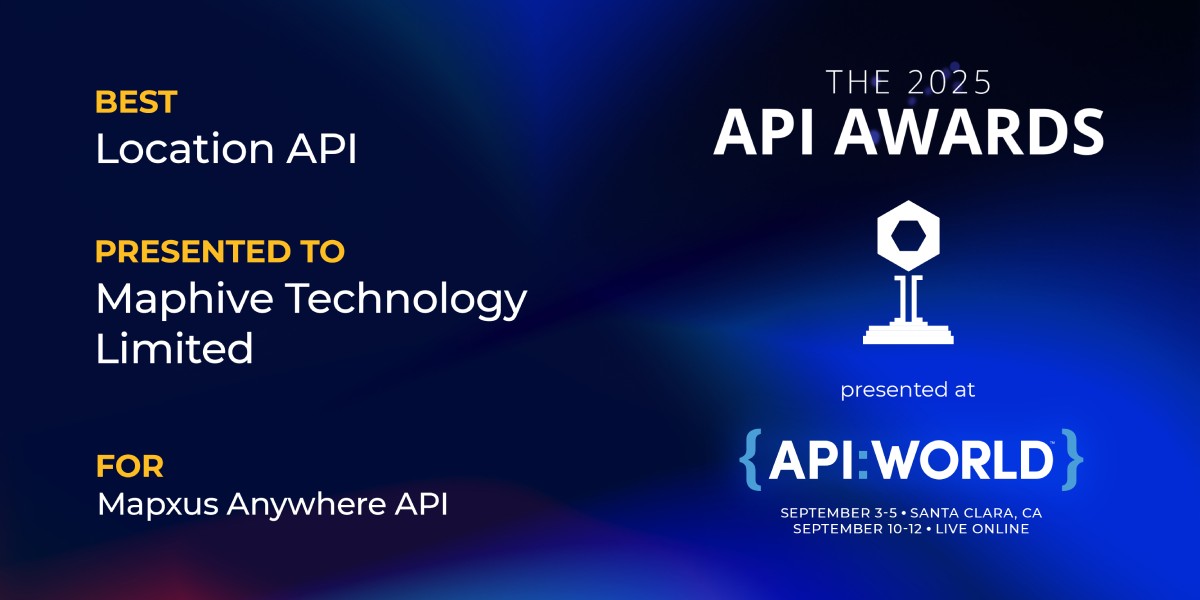 BEST
Location API

PRESENTED TO
Maphive Technology Limited

FOR
Mapxus Anywhere API

THE 2025
API AWARDS

presented at

{API:WORLD}

SEPTEMBER 3-5 • SANTA CLARA, CA
SEPTEMBER 10-12 • LIVE ONLINE